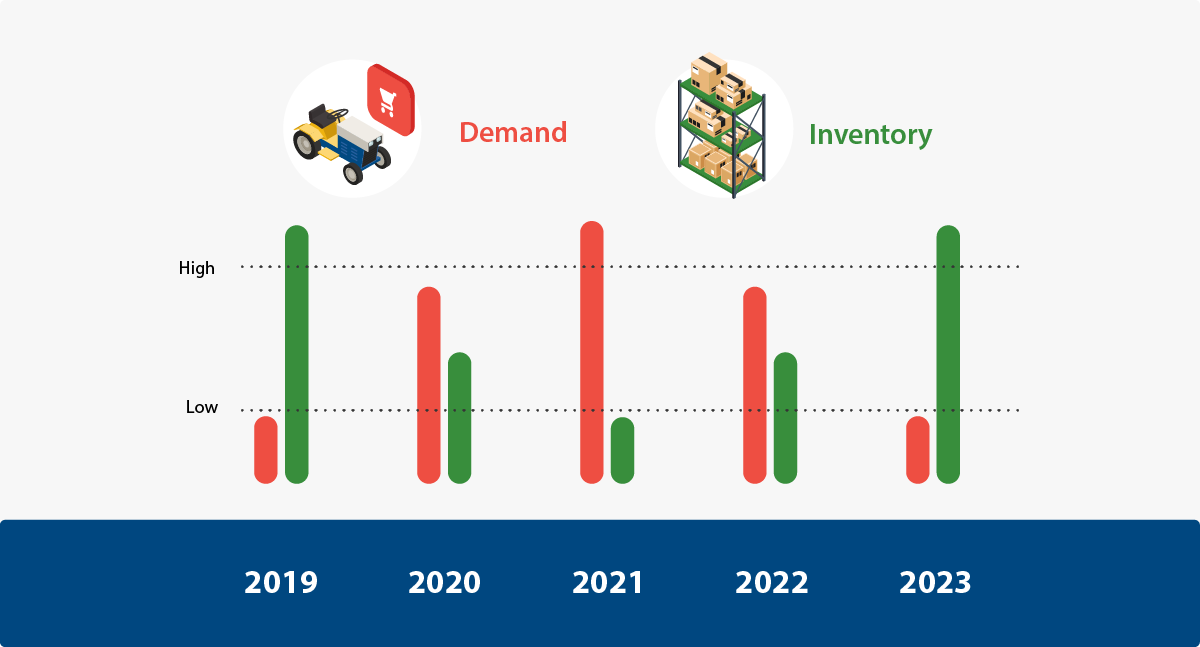 Demand

Inventory

High

Low

2019

2020

2021

2022

2023